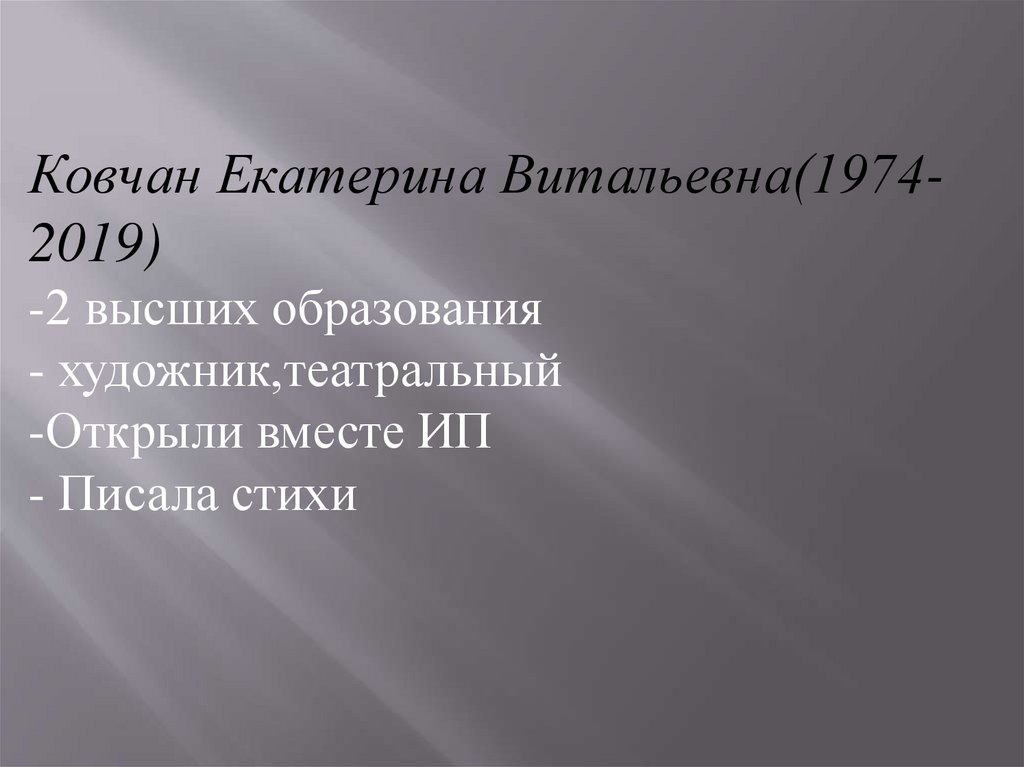 Ковчан Екатерина Витальевна(1974-2019)
-2 высших образования
- художник,театральный
-Открыли вместе ИП
- Писала стихи